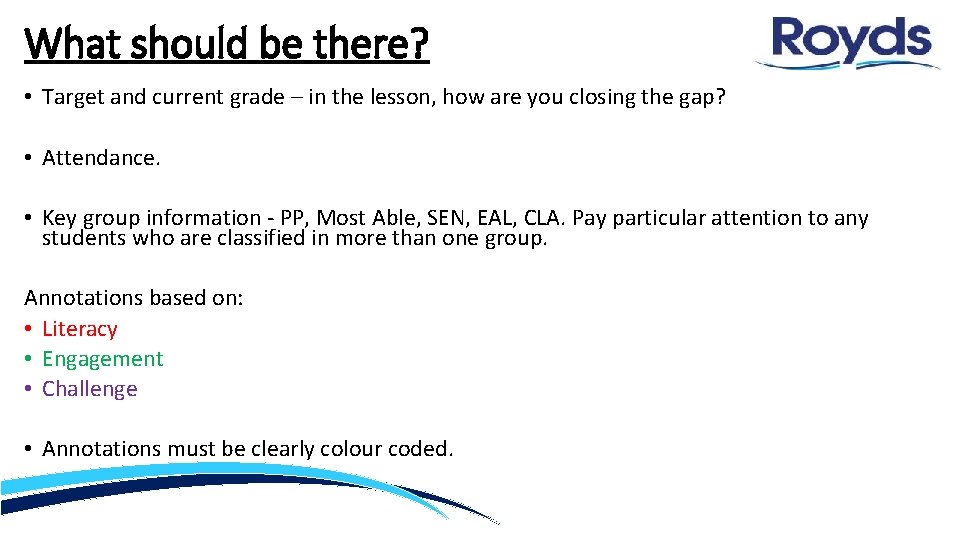 What should be there?

Royds

• Target and current grade – in the lesson, how are you closing the gap?

• Attendance.

• Key group information - PP, Most Able, SEN, EAL, CLA. Pay particular attention to any students who are classified in more than one group.

Annotations based on:
• Literacy
• Engagement
• Challenge

• Annotations must be clearly colour coded.